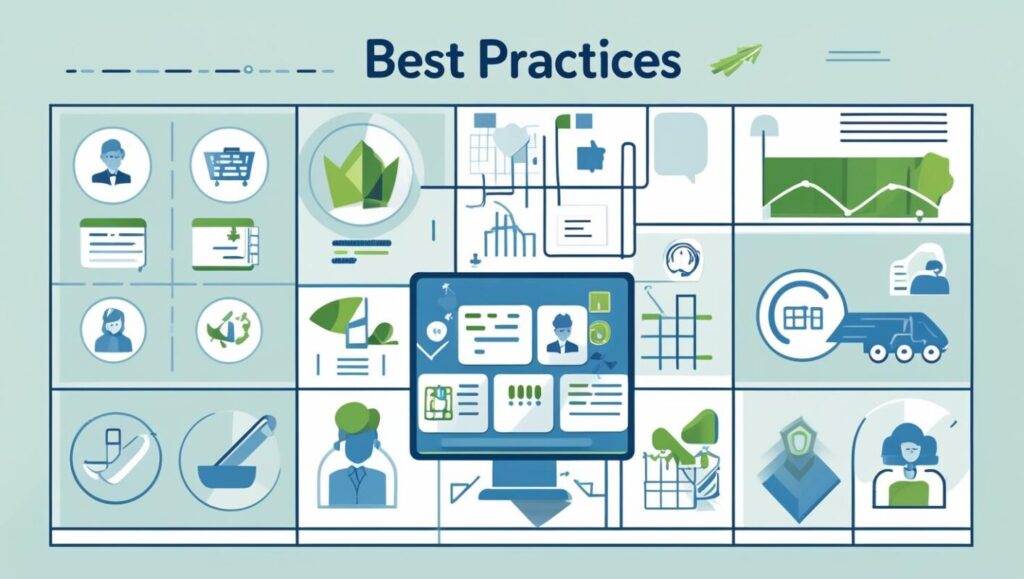 Best Practices